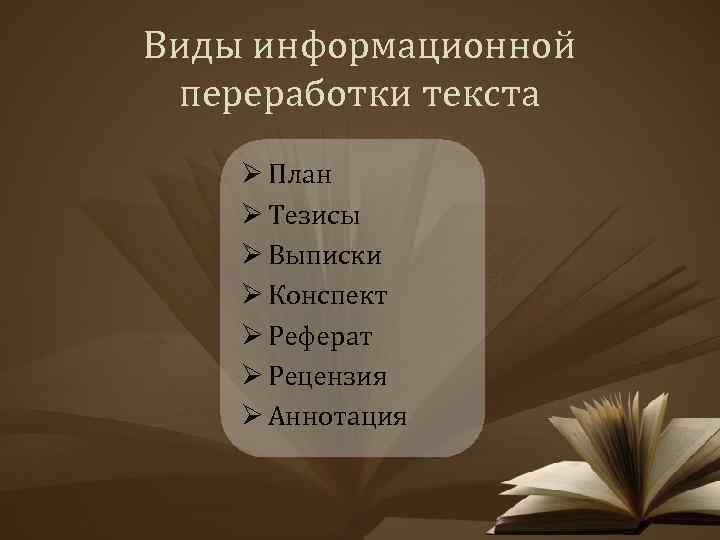 Виды информационной переработки текста

➢ План
➢ Тезисы
➢ Выписки
➢ Конспект
➢ Реферат
➢ Рецензия
➢ Аннотация